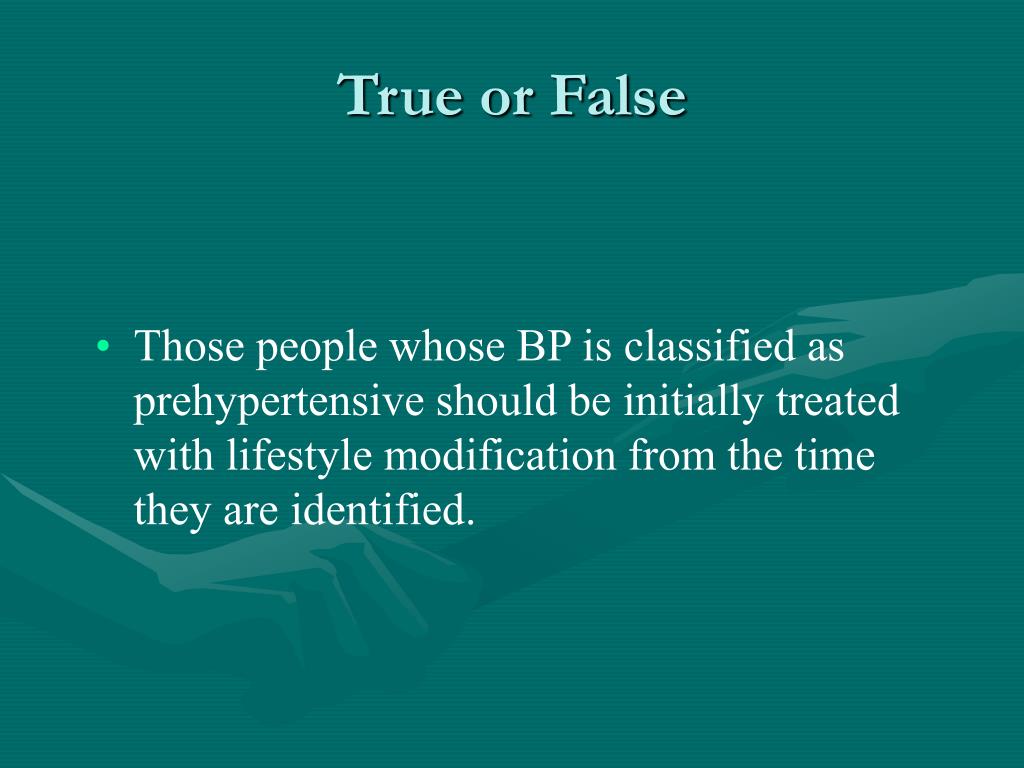 True or False

• Those people whose BP is classified as prehypertensive should be initially treated with lifestyle modification from the time they are identified.